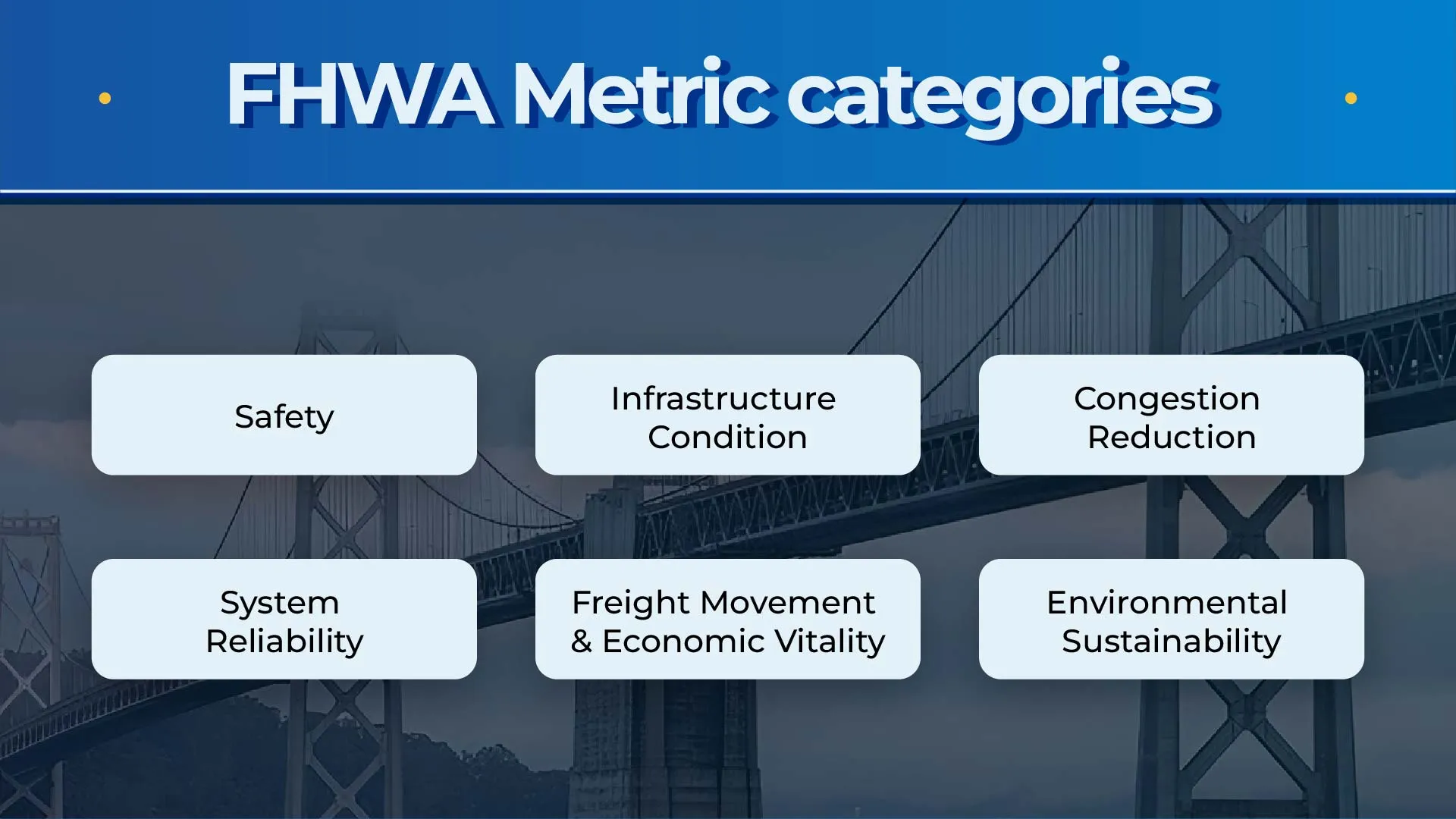 FHWA Metric categories

Safety

Infrastructure Condition

Congestion Reduction

System Reliability

Freight Movement & Economic Vitality

Environmental Sustainability